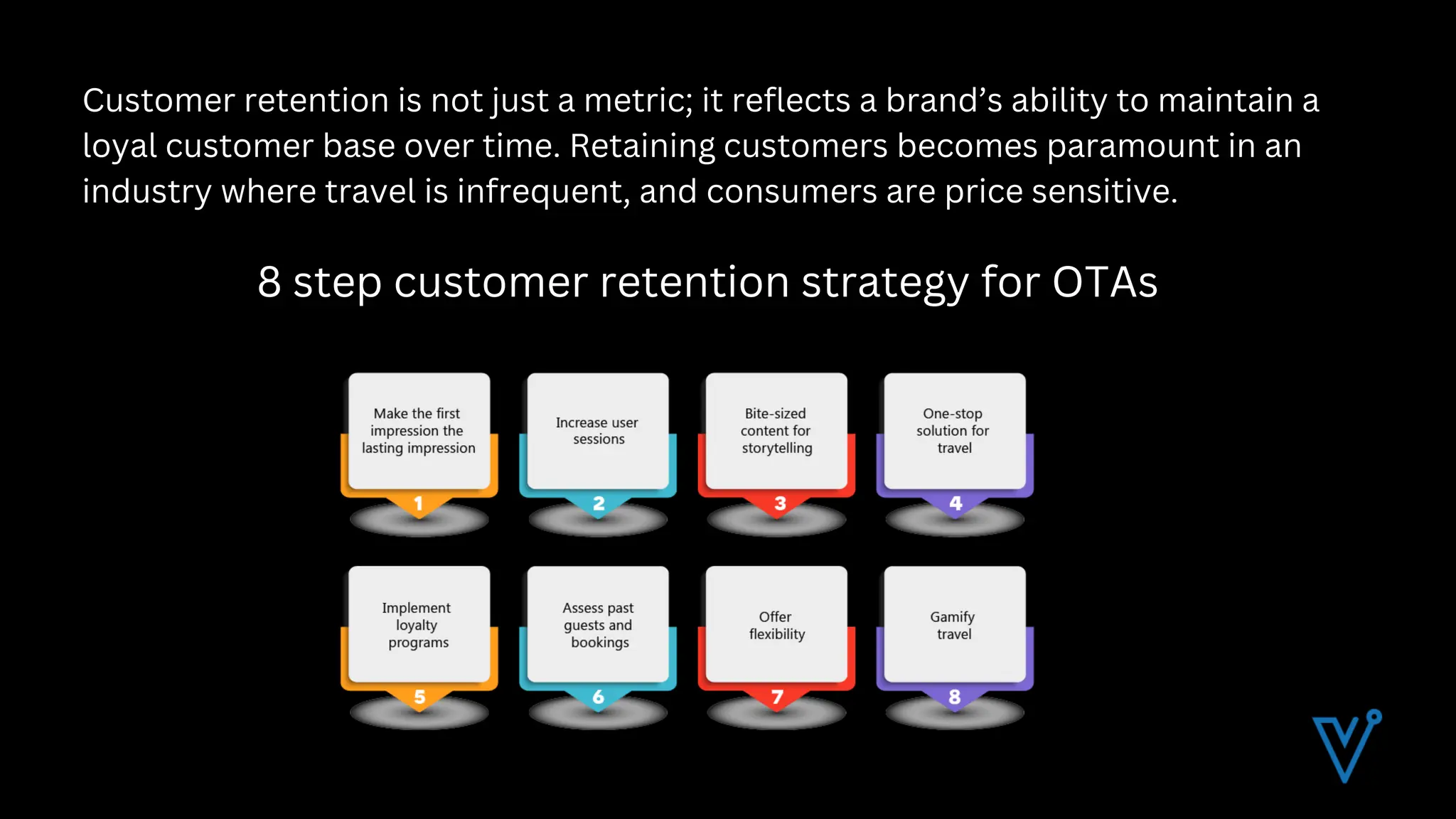 Customer retention is not just a metric; it reflects a brand's ability to maintain a loyal customer base over time. Retaining customers becomes paramount in an industry where travel is infrequent, and consumers are price sensitive.

8 step customer retention strategy for OTAs

Make the first impression the lasting impression
1

Increase user sessions
2

Bite-sized content for storytelling
3

One-stop solution for travel
4

Implement loyalty programs
5

Assess past guests and bookings
6

Offer flexibility
7

Gamify travel
8